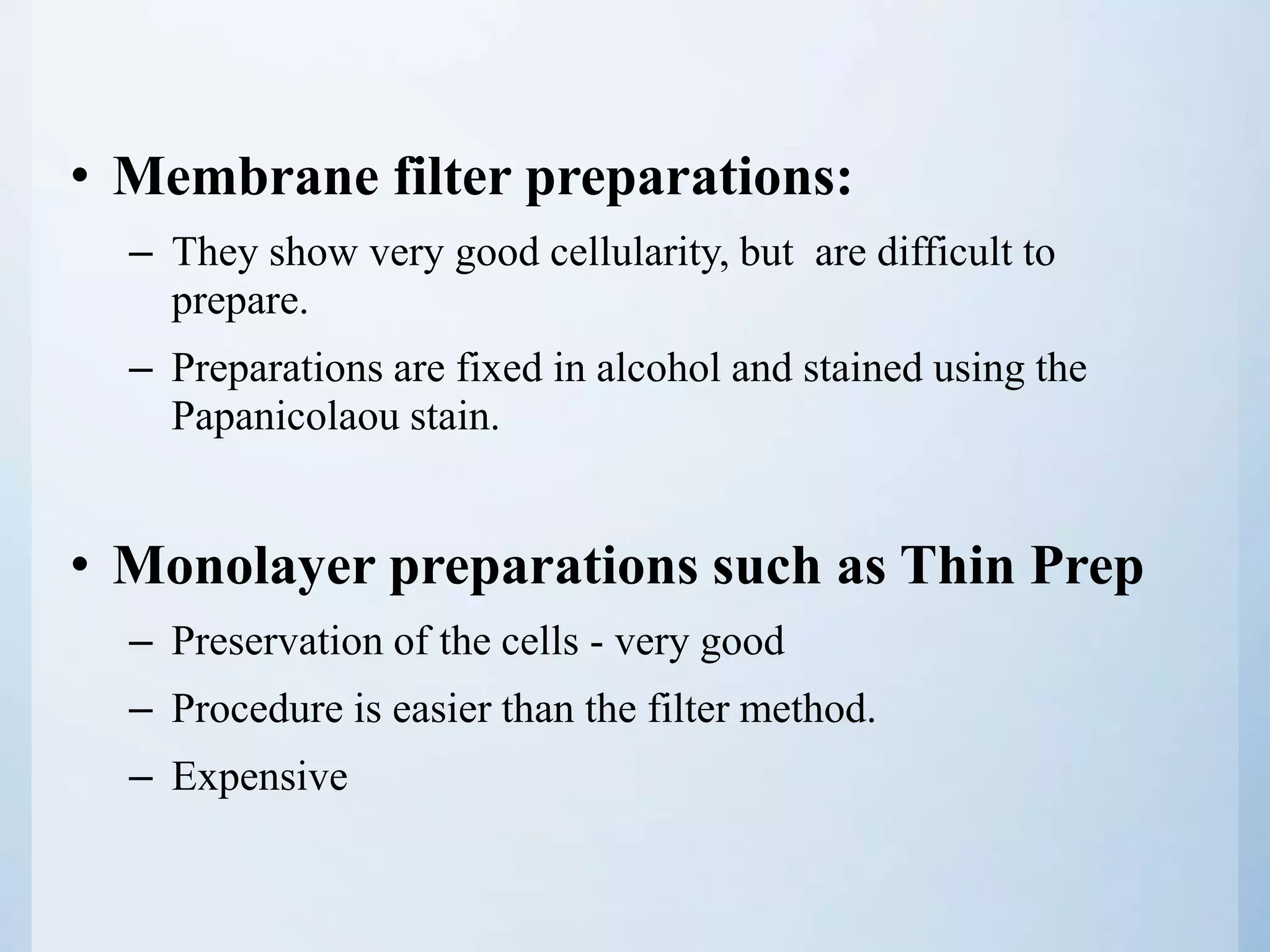 • Membrane filter preparations:

– They show very good cellularity, but are difficult to prepare.

– Preparations are fixed in alcohol and stained using the Papanicolaou stain.

• Monolayer preparations such as Thin Prep

– Preservation of the cells - very good

– Procedure is easier than the filter method.

– Expensive